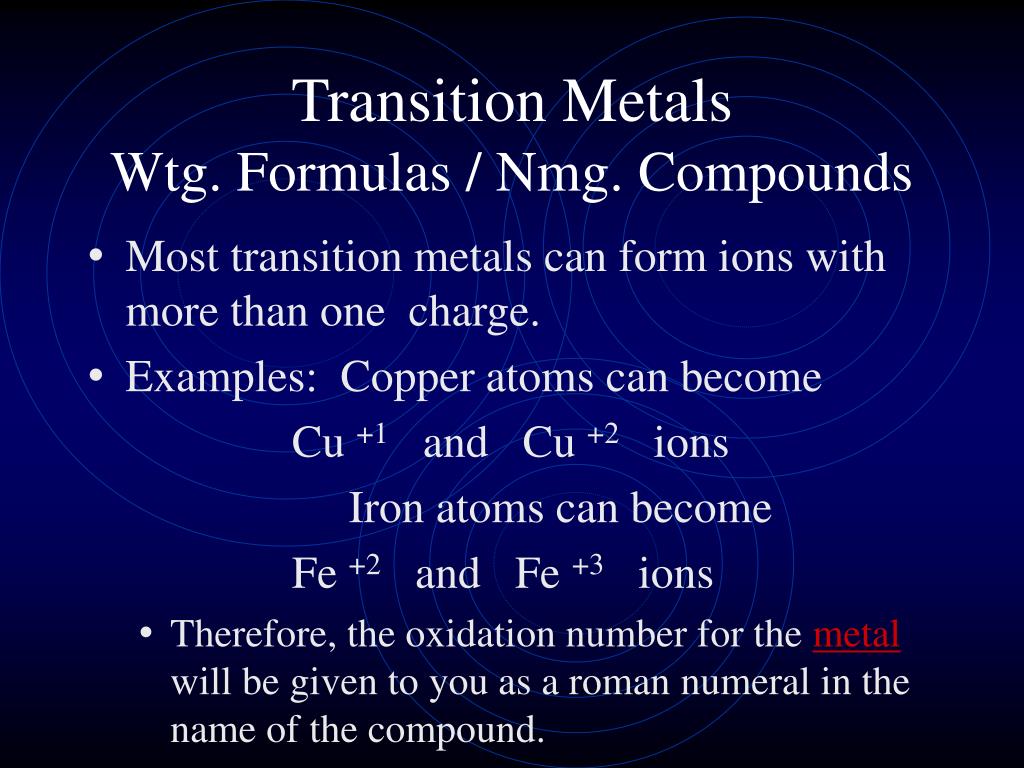 Transition Metals
Wtg. Formulas / Nmg. Compounds

• Most transition metals can form ions with more than one charge.
• Examples: Copper atoms can become

$Cu^{+1}$ and $Cu^{+2}$ ions

Iron atoms can become

$Fe^{+2}$ and $Fe^{+3}$ ions

• Therefore, the oxidation number for the metal will be given to you as a roman numeral in the name of the compound.